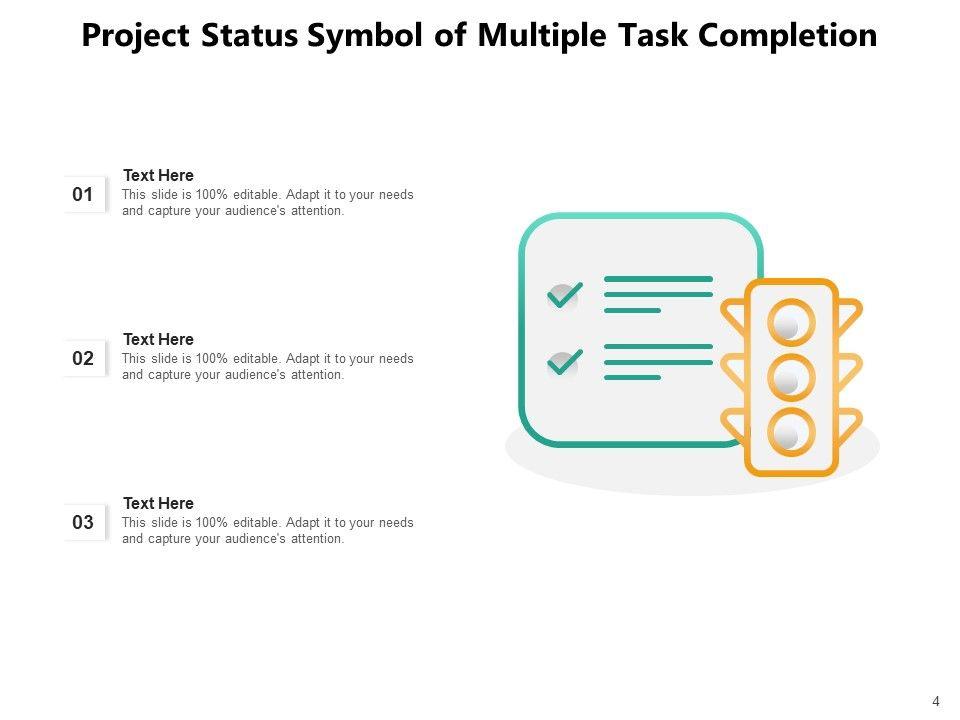 Project Status Symbol of Multiple Task Completion

01
Text Here
This slide is 100% editable. Adapt it to your needs and capture your audience's attention.

02
Text Here
This slide is 100% editable. Adapt it to your needs and capture your audience's attention.

03
Text Here
This slide is 100% editable. Adapt it to your needs and capture your audience's attention.

4